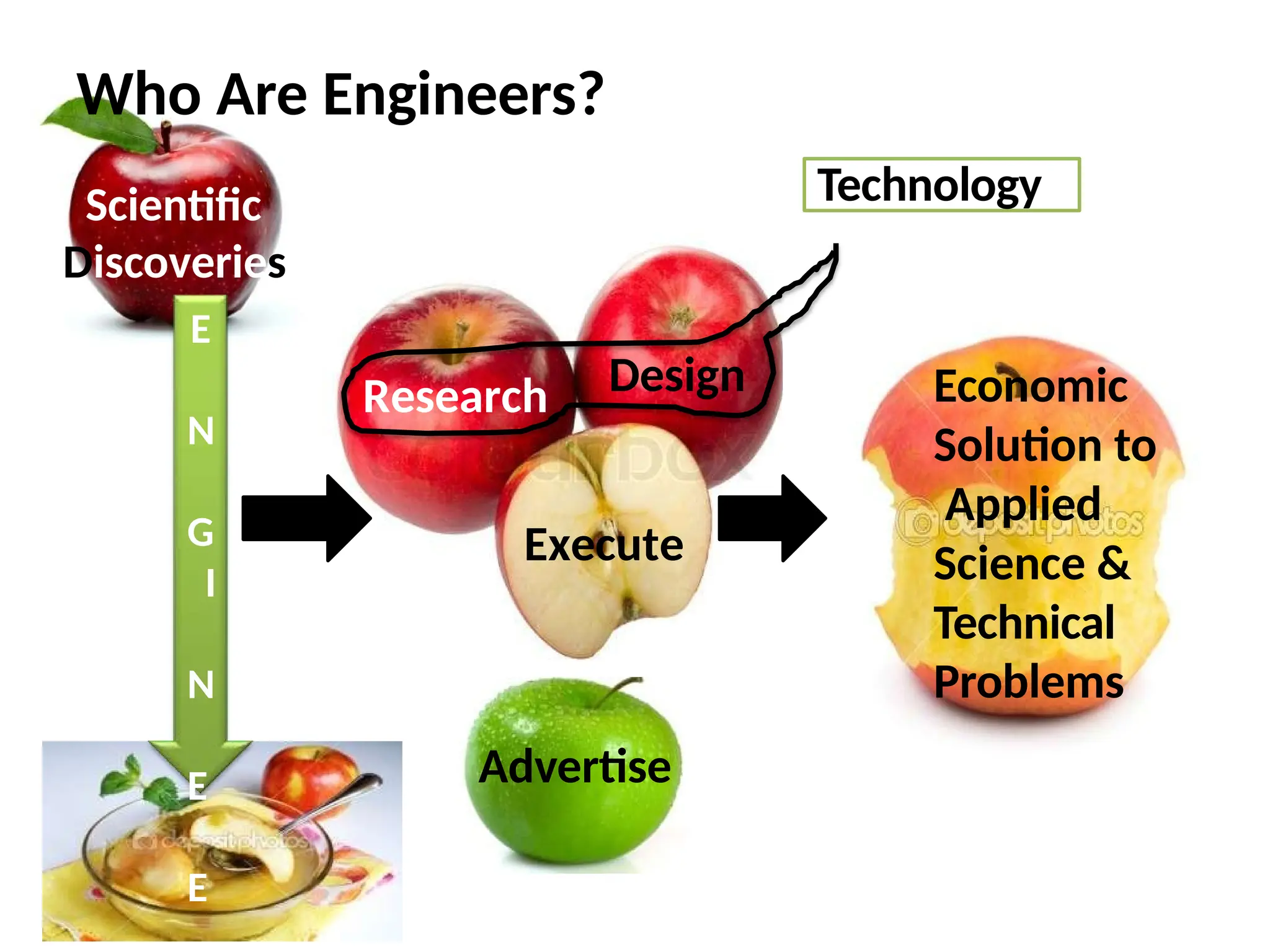 Who Are Engineers?

Scientific Discoveries

E
N
G
I
N
E
E

Technology

Research

Design

Execute

Advertise

Economic Solution to Applied Science & Technical Problems

depositphotos

depositphotos